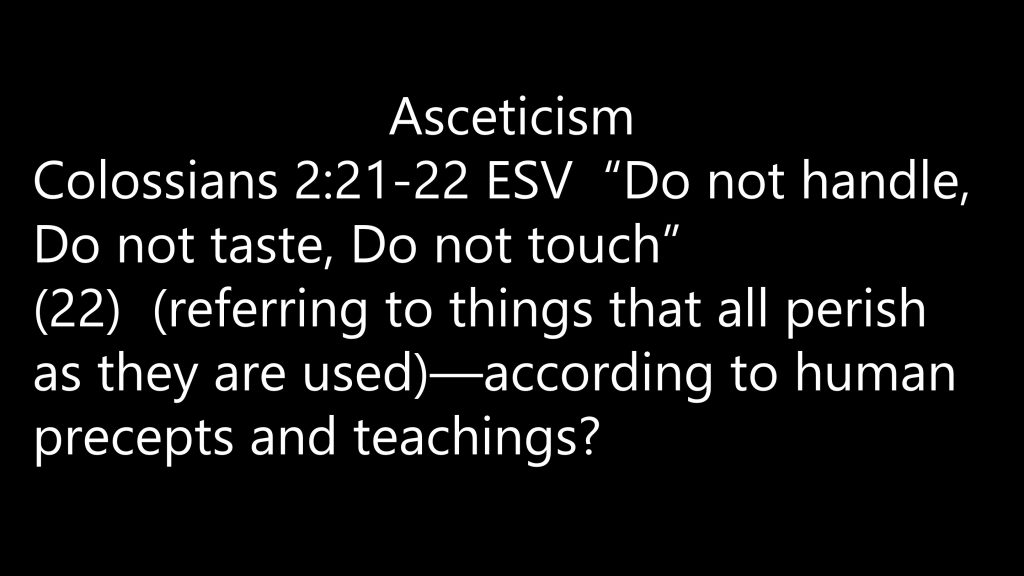 Asceticism
Colossians 2:21-22 ESV “Do not handle, Do not taste, Do not touch”
(22) (referring to things that all perish as they are used)—according to human precepts and teachings?